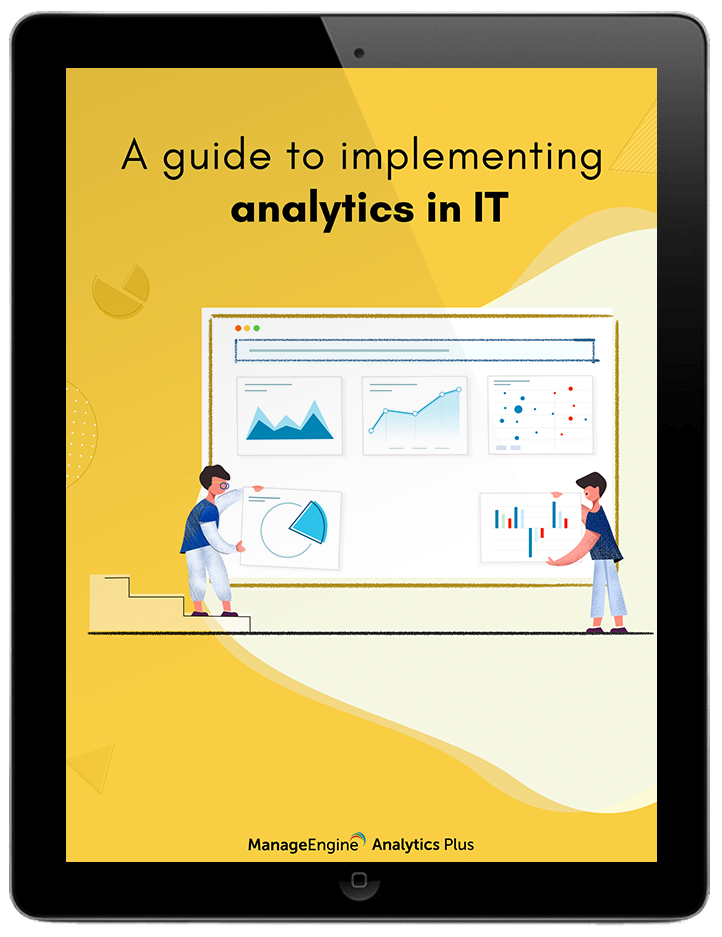 A guide to implementing
analytics in IT

ManageEngine Analytics Plus